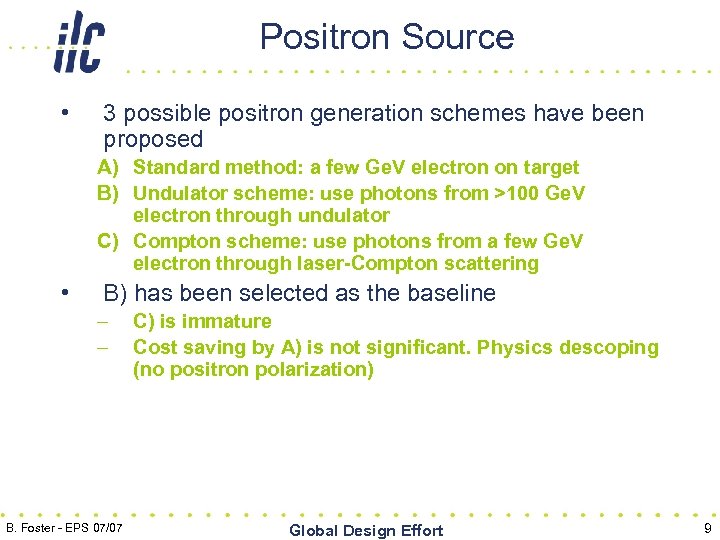 ilc

Positron Source

• 3 possible positron generation schemes have been proposed

A) Standard method: a few GeV electron on target

B) Undulator scheme: use photons from >100 GeV electron through undulator

C) Compton scheme: use photons from a few GeV electron through laser-Compton scattering

• B) has been selected as the baseline

– C) is immature

– Cost saving by A) is not significant. Physics descoping (no positron polarization)

B. Foster - EPS 07/07

Global Design Effort

9